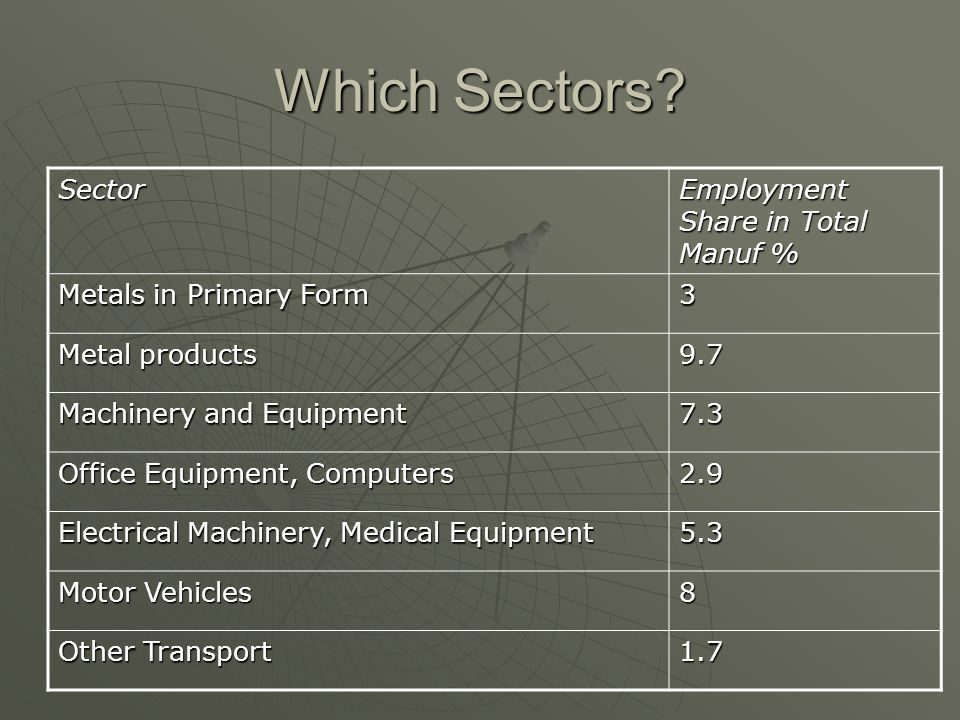 Which Sectors?

| Sector | Employment Share in Total Manuf % |
|---|---|
| Metals in Primary Form | 3 |
| Metal products | 9.7 |
| Machinery and Equipment | 7.3 |
| Office Equipment, Computers | 2.9 |
| Electrical Machinery, Medical Equipment | 5.3 |
| Motor Vehicles | 8 |
| Other Transport | 1.7 |